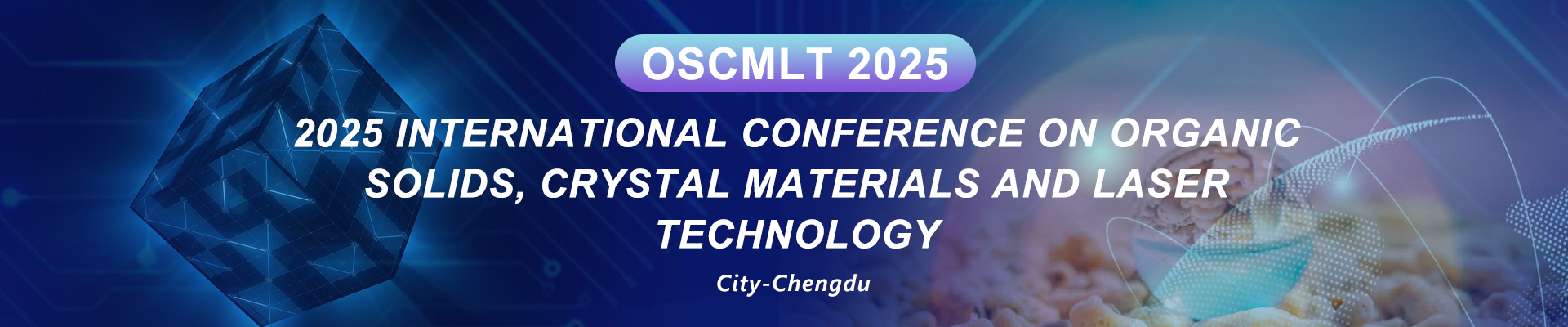 OSCMLT 2025

2025 INTERNATIONAL CONFERENCE ON ORGANIC SOLIDS, CRYSTAL MATERIALS AND LASER TECHNOLOGY

City-Chengdu